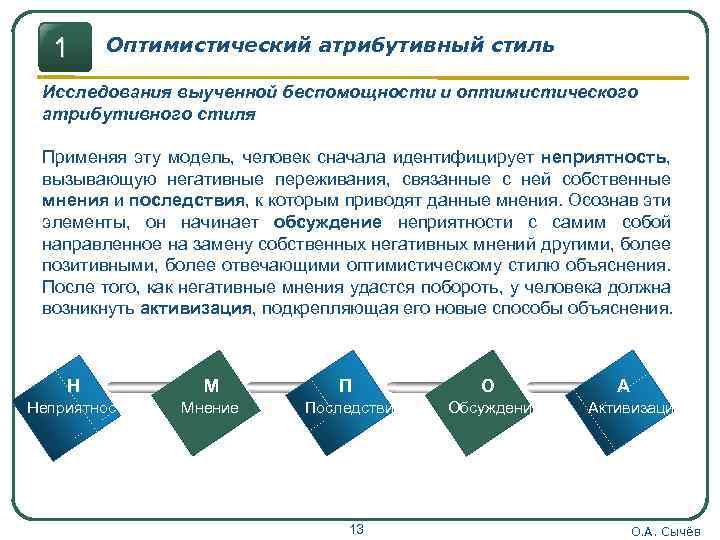 1

Оптимистический атрибутивный стиль

Исследования выученной беспомощности и оптимистического атрибутивного стиля

Применяя эту модель, человек сначала идентифицирует неприятность, вызывающую негативные переживания, связанные с ней собственные мнения и последствия, к которым приводят данные мнения. Осознав эти элементы, он начинает обсуждение неприятности с самим собой направленное на замену собственных негативных мнений другими, более позитивными, более отвечающими оптимистическому стилю объяснения. После того, как негативные мнения удастся побороть, у человека должна возникнуть активизация, подкрепляющая его новые способы объяснения.

Н
Неприятнос

М
Мнение

П
Последстви

О
Обсуждени

А
Активизаци

13

О.А. Сычёв